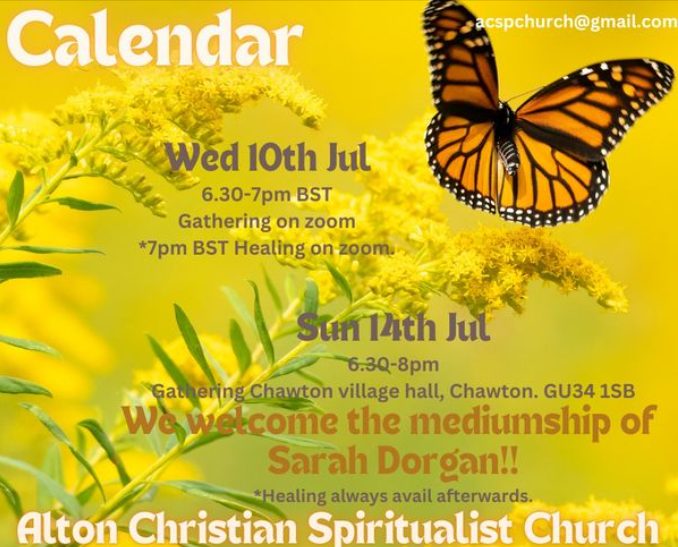 Calendar

acspchurch@gmail.com

Wed 10th Jul
6.30-7pm BST
Gathering on zoom
*7pm BST Healing on zoom.

Sun 14th Jul
6.30-8pm
Gathering Chawton village hall, Chawton. GU34 1SB
We welcome the mediumship of Sarah Dorgan!!
*Healing always avail afterwards.

Alton Christian Spiritualist Church